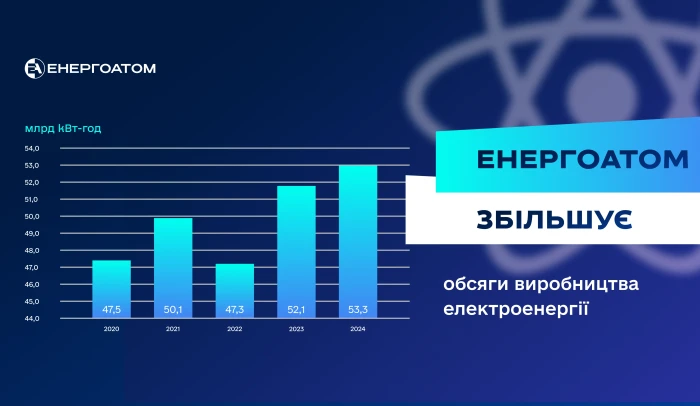 ЕНЕРГОАТОМ

млрд кВт-год

54,0
53,0
52,0
51,0
50,0
49,0
48,0
47,0
46,0
45,0
44,0

47,5
50,1
47,3
52,1
53,3

2020
2021
2022
2023
2024

ЕНЕРГОАТОМ

ЗБІЛЬШУЄ

обсяги виробництва електроенергії